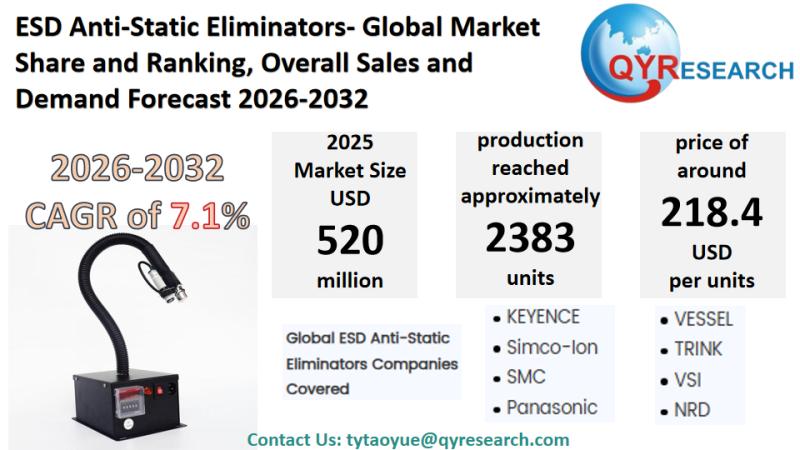 ESD Anti-Static Eliminators- Global Market Share and Ranking, Overall Sales and Demand Forecast 2026-2032

QYRESEARCH

2026-2032
CAGR of 7.1%

2025
Market Size
USD
520
million

production
reached
approximately
2383
units

price of
around
218.4
USD
per units

Global ESD Anti-Static Eliminators Companies Covered

• KEYENCE
• Simco-Ion
• SMC
• Panasonic

• VESSEL
• TRINK
• VSI
• NRD

Contact Us: tytaoyue@qyresearch.com